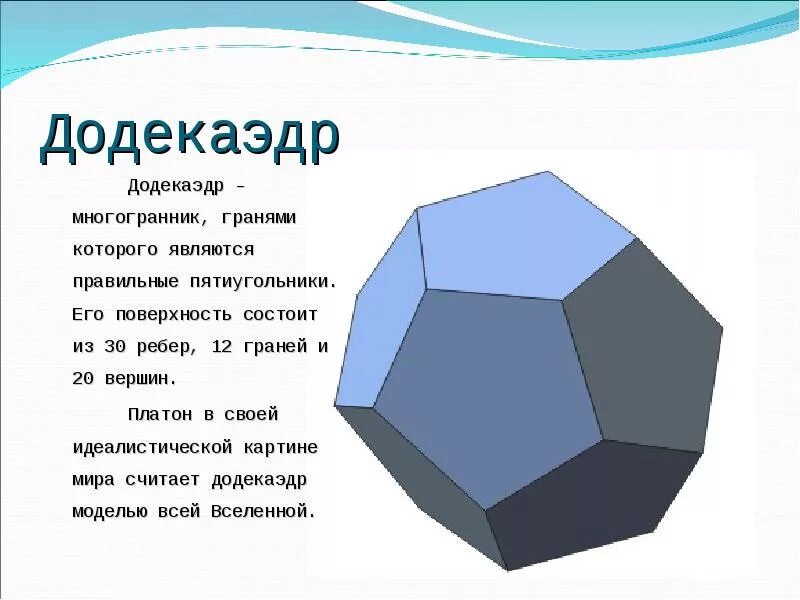 Додекаэдр

Додекаэдр – многогранник, гранями которого являются правильные пятиугольники. Его поверхность состоит из 30 ребер, 12 граней и 20 вершин.

Платон в своей идеалистической картине мира считает додекаэдр моделью всей Вселенной.